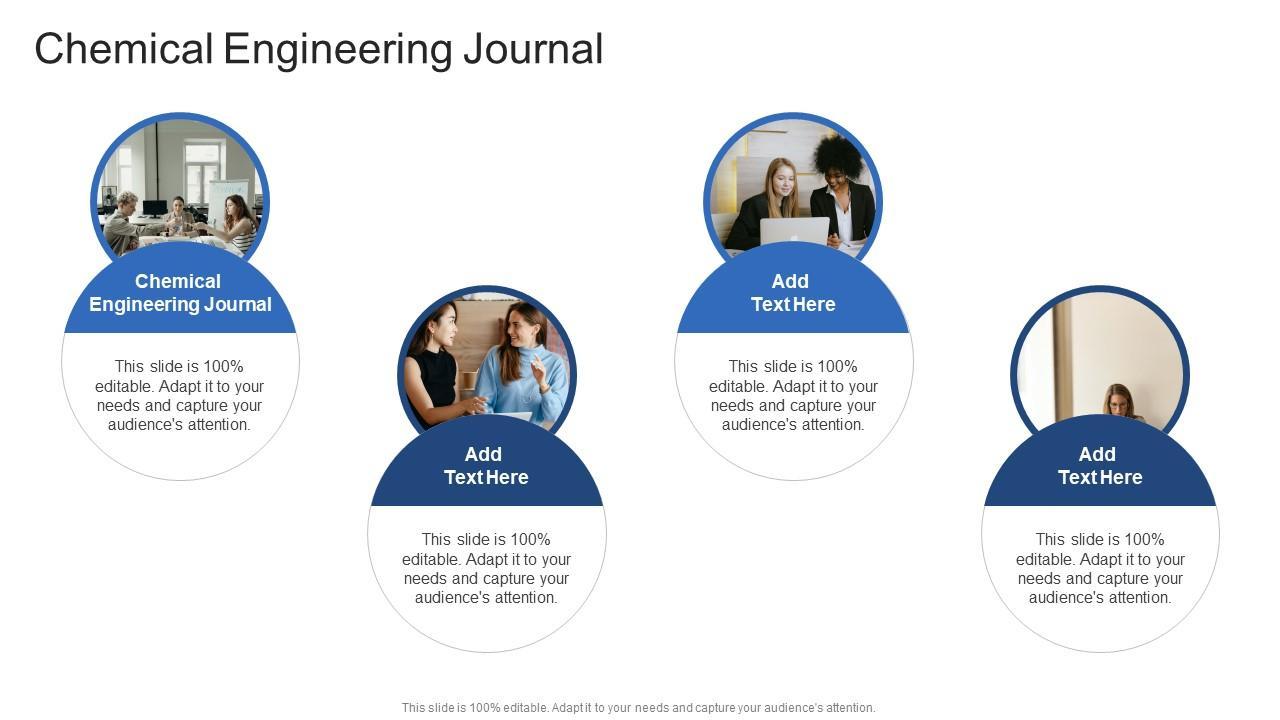 Chemical Engineering Journal

Chemical Engineering Journal

This slide is 100% editable. Adapt it to your needs and capture your audience's attention.

Add Text Here

This slide is 100% editable. Adapt it to your needs and capture your audience's attention.

Add Text Here

This slide is 100% editable. Adapt it to your needs and capture your audience's attention.

Add Text Here

This slide is 100% editable. Adapt it to your needs and capture your audience's attention.

This slide is 100% editable. Adapt it to your needs and capture your audience's attention.